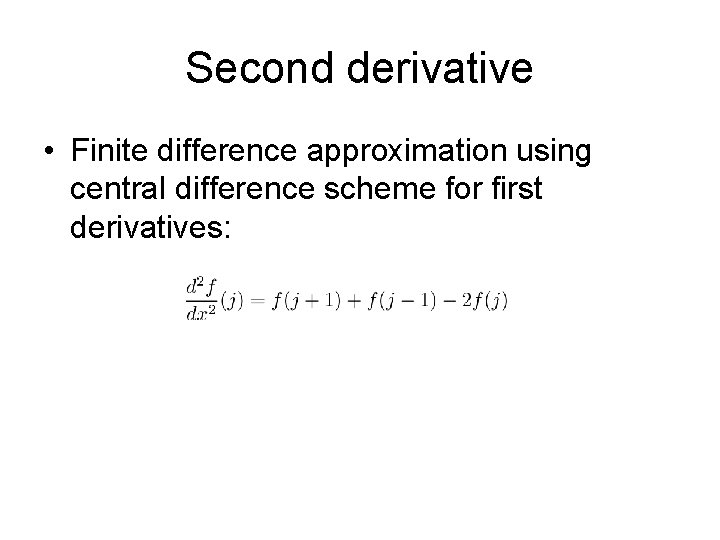 Second derivative

• Finite difference approximation using central difference scheme for first derivatives:

$\frac{d^2 f}{dx^2}(j) = f(j+1) + f(j-1) - 2f(j)$